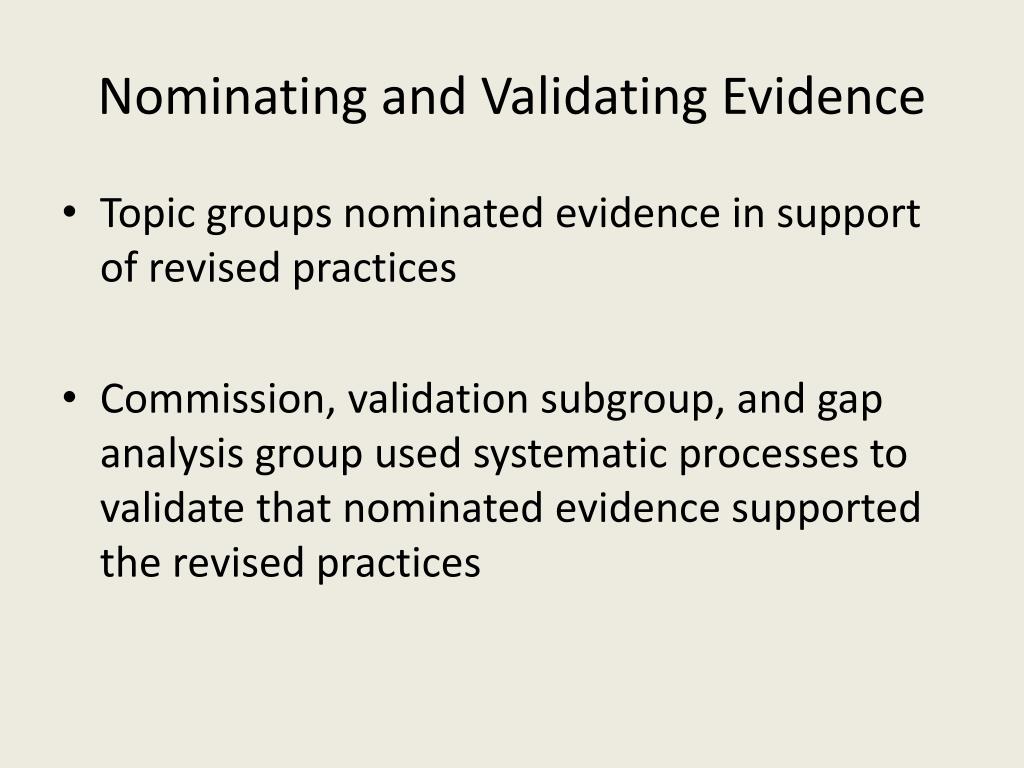 Nominating and Validating Evidence

• Topic groups nominated evidence in support of revised practices

• Commission, validation subgroup, and gap analysis group used systematic processes to validate that nominated evidence supported the revised practices